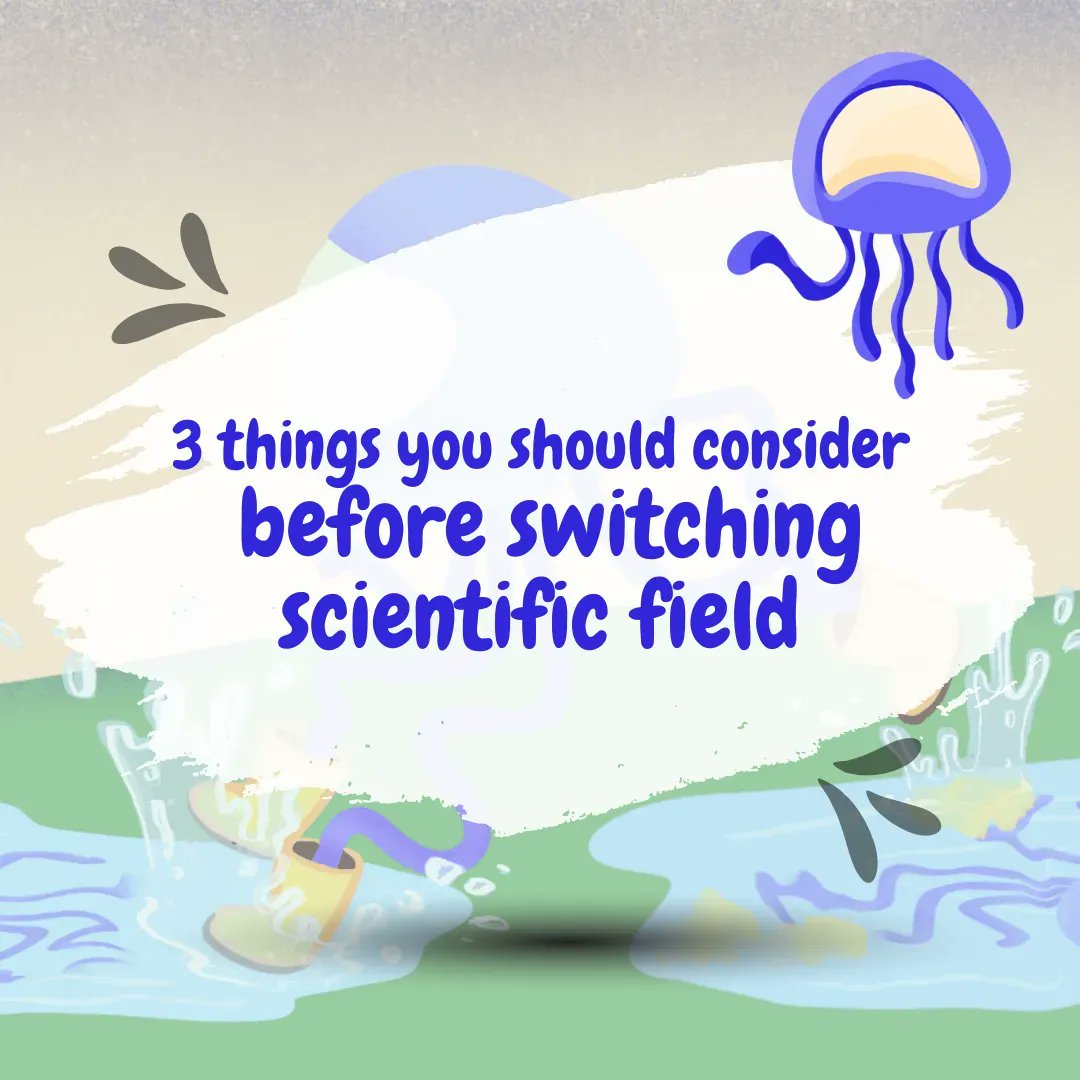 3 things you should consider
before switching scientific field